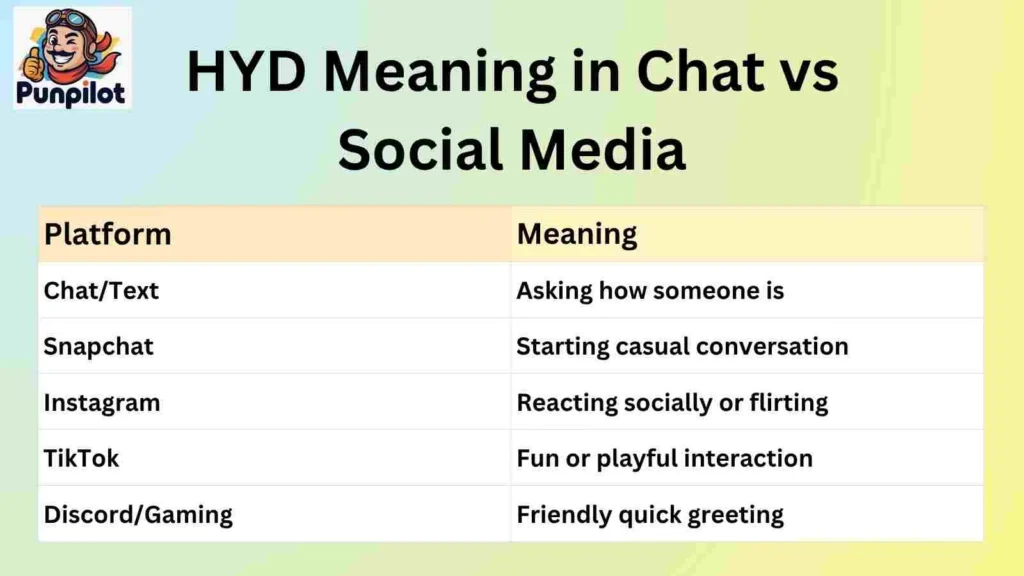 Punpilot

HYD Meaning in Chat vs Social Media

| Platform | Meaning |
|---|---|
| Chat/Text | Asking how someone is |
| Snapchat | Starting casual conversation |
| Instagram | Reacting socially or flirting |
| TikTok | Fun or playful interaction |
| Discord/Gaming | Friendly quick greeting |